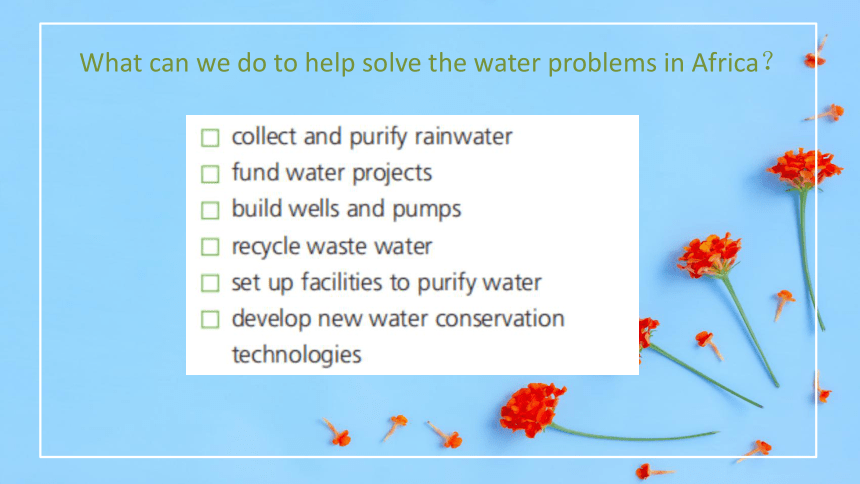 What can we do to help solve the water problems in Africa？

☐ collect and purify rainwater
☐ fund water projects
☐ build wells and pumps
☐ recycle waste water
☐ set up facilities to purify water
☐ develop new water conservation technologies